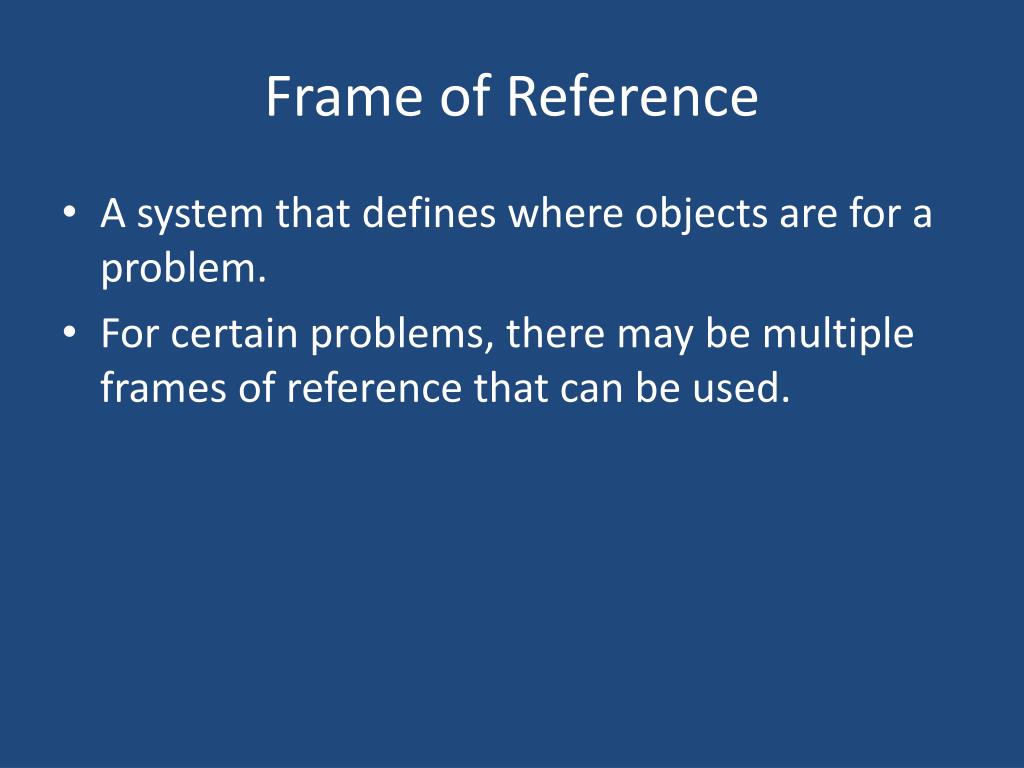 Frame of Reference

• A system that defines where objects are for a problem.

• For certain problems, there may be multiple frames of reference that can be used.